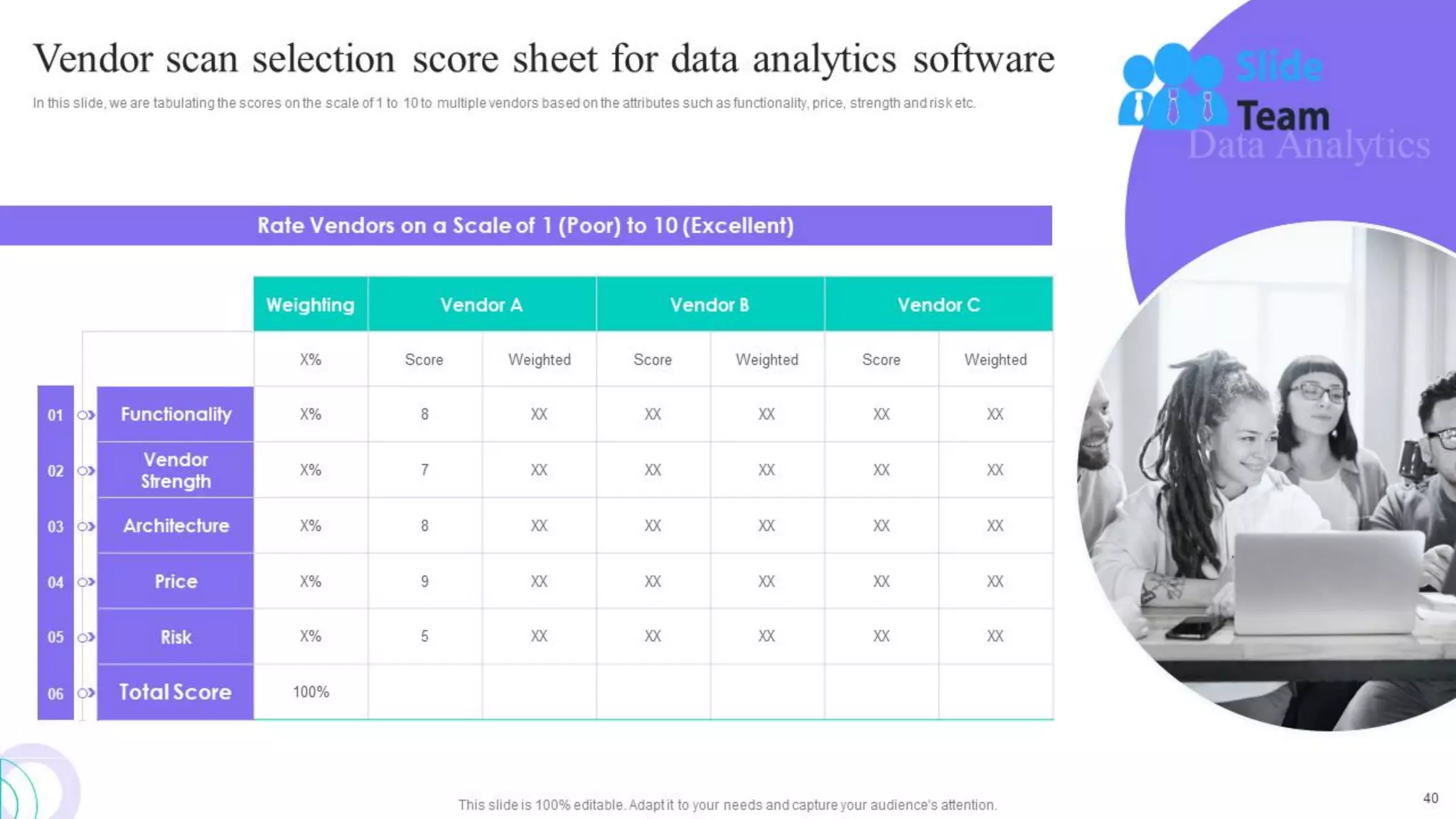 Vendor scan selection score sheet for data analytics software

In this slide, we are tabulating the scores on the scale of 1 to 10 to multiple vendors based on the attributes such as functionality, price, strength and risk etc.

Slide Team

Data Analytics

Rate Vendors on a Scale of 1 (Poor) to 10 (Excellent)

| | | Weighting | Vendor A | | Vendor B | | Vendor C | |
|---|---|---|---|---|---|---|---|---|
| | | X% | Score | Weighted | Score | Weighted | Score | Weighted |
| 01 | Functionality | X% | 8 | XX | XX | XX | XX | XX |
| 02 | Vendor Strength | X% | 7 | XX | XX | XX | XX | XX |
| 03 | Architecture | X% | 8 | XX | XX | XX | XX | XX |
| 04 | Price | X% | 9 | XX | XX | XX | XX | XX |
| 05 | Risk | X% | 5 | XX | XX | XX | XX | XX |
| 06 | Total Score | 100% | | | | | | |

This slide is 100% editable. Adapt it to your needs and capture your audience's attention.

40